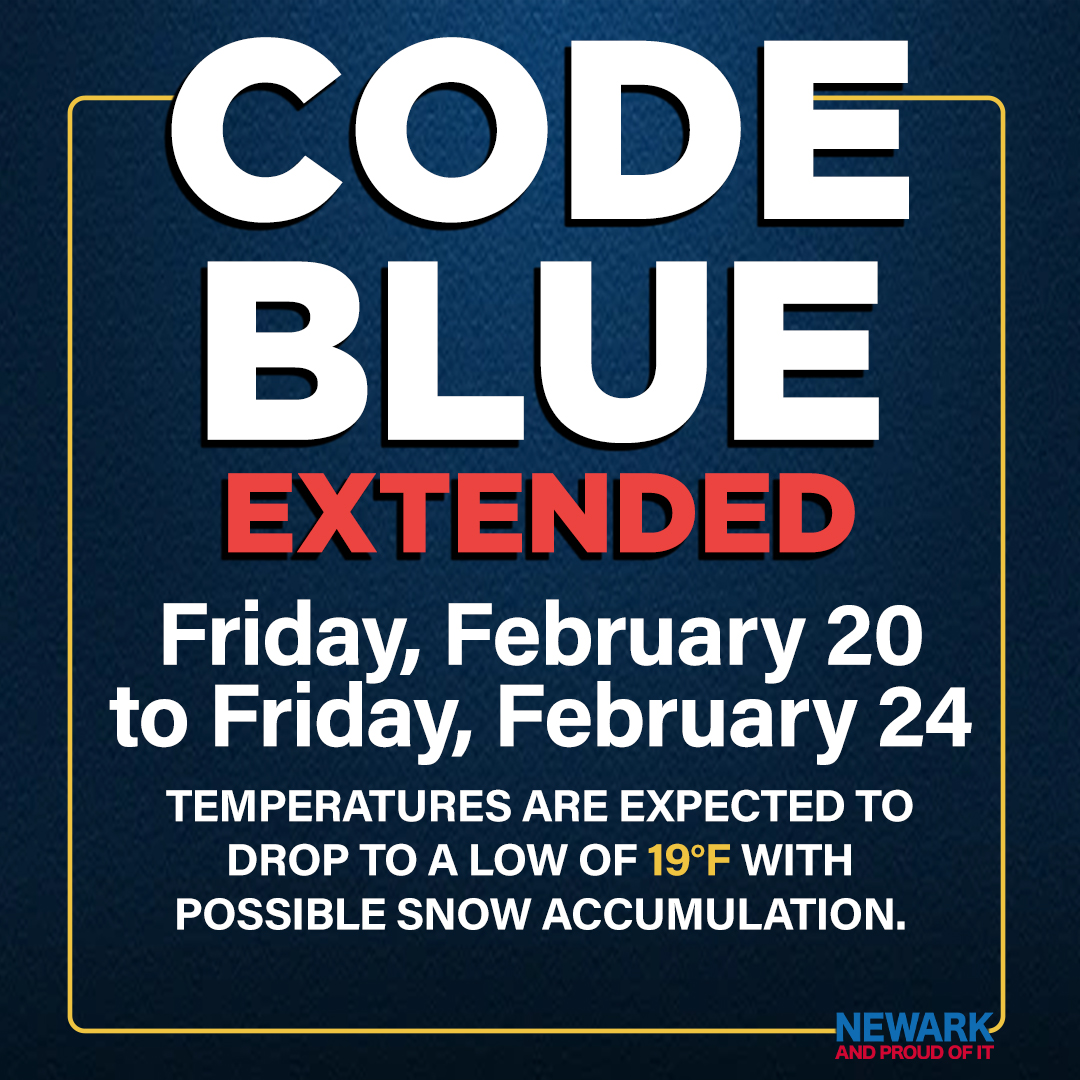 CODE BLUE
EXTENDED

Friday, February 20 to Friday, February 24

TEMPERATURES ARE EXPECTED TO DROP TO A LOW OF 19°F WITH POSSIBLE SNOW ACCUMULATION.

NEWARK
AND PROUD OF IT